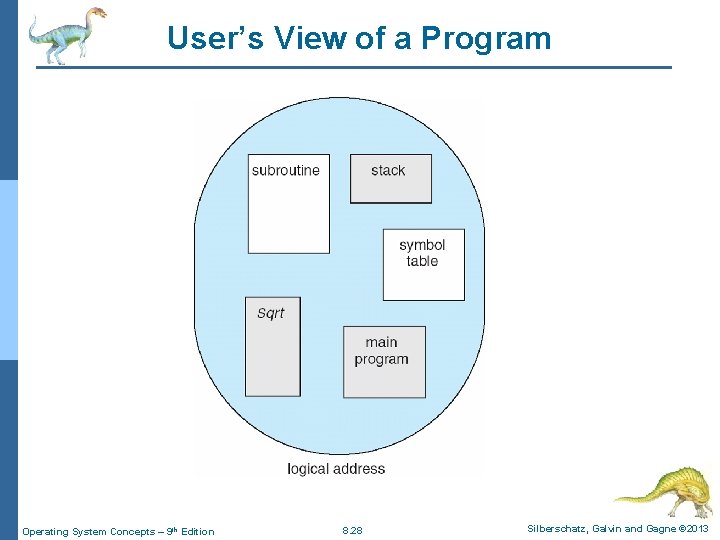 User's View of a Program

subroutine

stack

symbol table

Sqrt

main program

logical address

Operating System Concepts – 9th Edition

8.28

Silberschatz, Galvin and Gagne ©2013